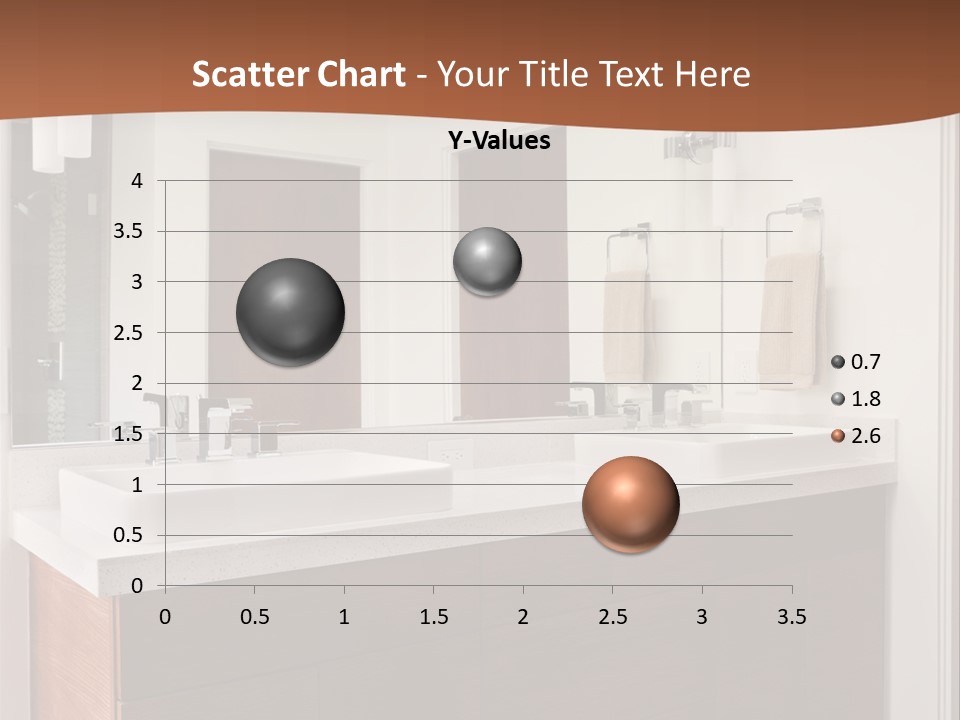 Scatter Chart - Your Title Text Here

Y-Values

4
3.5
3
2.5
2
1.5
1
0.5
0

0 0.5 1 1.5 2 2.5 3 3.5

0.7
1.8
2.6